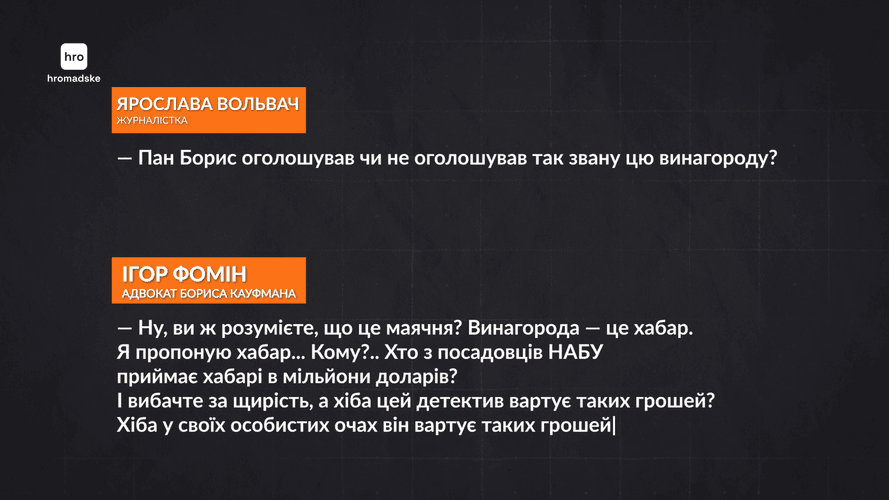 hro
hromadske

ЯРОСЛАВА ВОЛЬВАЧ
ЖУРНАЛІСТКА

— Пан Борис оголошував чи не оголошував так звану цю винагороду?

ІГОР ФОМІН
АДВОКАТ БОРИСА КАУФМАНА

— Ну, ви ж розумієте, що це маячня? Винагорода — це хабар. Я пропоную хабар... Кому?.. Хто з посадовців НАБУ приймає хабарі в мільйони доларів? І вибачте за щирість, а хіба цей детектив вартує таких грошей? Хіба у своїх особистих очах він вартує таких грошей|